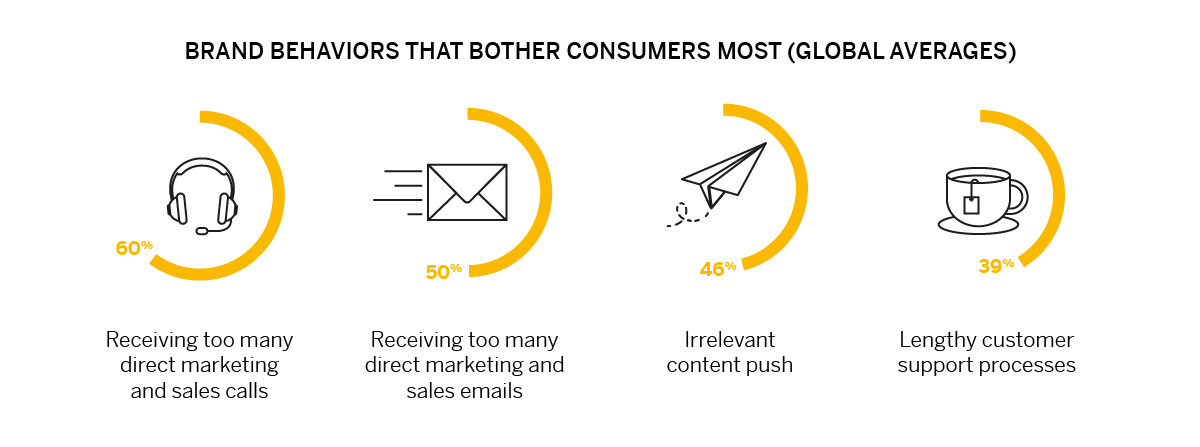 BRAND BEHAVIORS THAT BOTHER CONSUMERS MOST (GLOBAL AVERAGES)

60%

Receiving too many direct marketing and sales calls

50%

Receiving too many direct marketing and sales emails

46%

Irrelevant content push

39%

Lengthy customer support processes